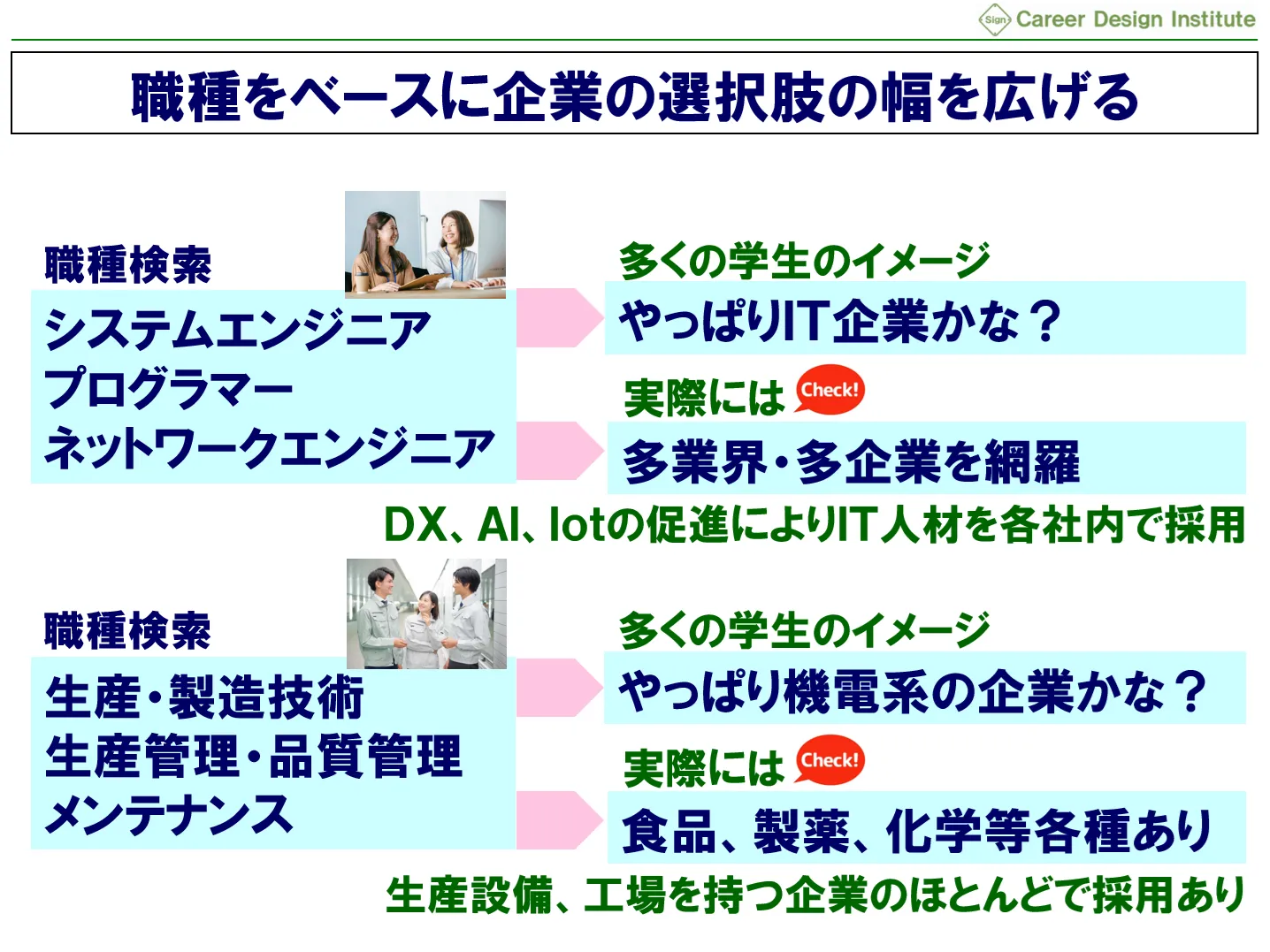 Sign Career Design Institute

職種をベースに企業の選択肢の幅を広げる

職種検索

システムエンジニア
プログラマー
ネットワークエンジニア

多くの学生のイメージ

やっぱりIT企業かな？

実際には Check!

多業界・多企業を網羅

DX、AI、Iotの促進によりIT人材を各社内で採用

職種検索

生産・製造技術
生産管理・品質管理
メンテナンス

多くの学生のイメージ

やっぱり機電系の企業かな？

実際には Check!

食品、製薬、化学等各種あり

生産設備、工場を持つ企業のほとんどで採用あり